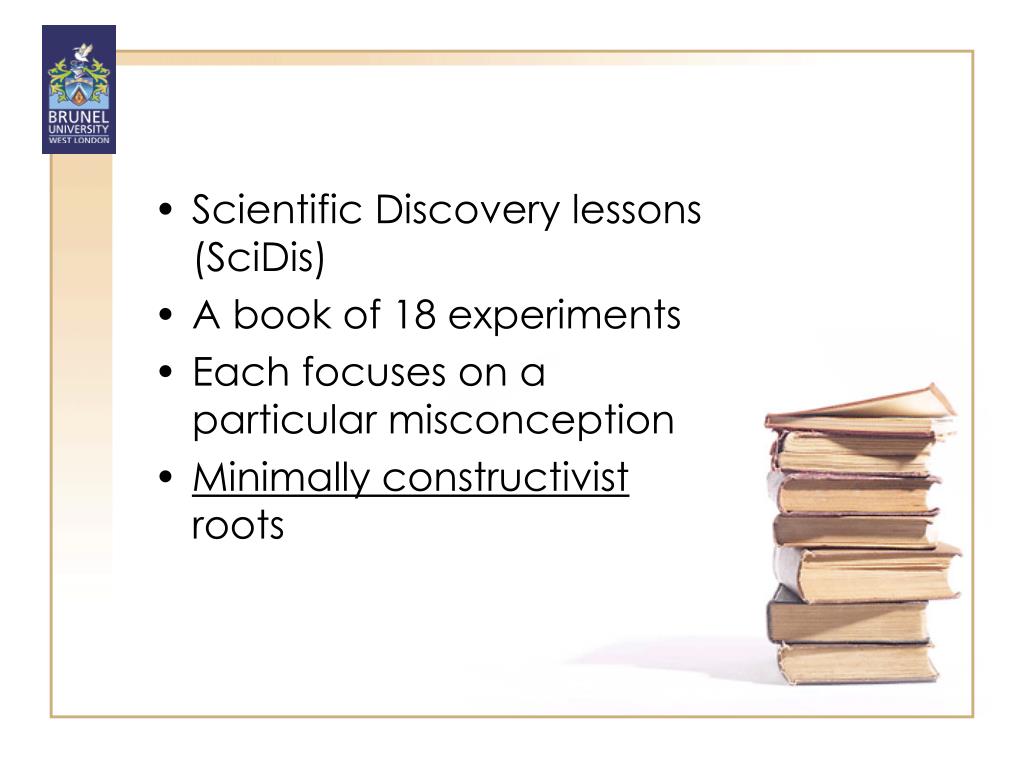 BRUNEL
UNIVERSITY
WEST LONDON

• Scientific Discovery lessons (SciDis)
• A book of 18 experiments
• Each focuses on a particular misconception
• Minimally constructivist roots